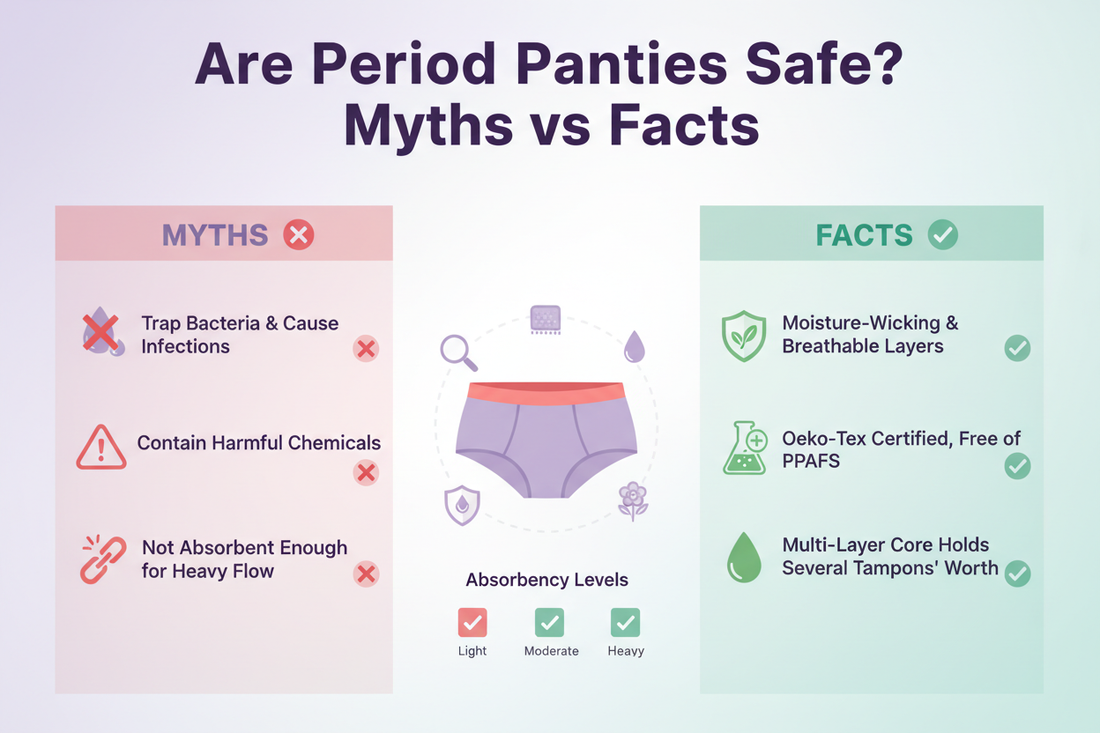 Are Period Panties Safe?
Myths vs Facts

MYTHS

Trap Bacteria & Cause Infections

Contain Harmful Chemicals

Not Absorbent Enough for Heavy Flow

Absorbency Levels

Light

Moderate

Heavy

FACTS

Moisture-Wicking & Breathable Layers

Oeko-Tex Certified, Free of PPAFS

Multi-Layer Core Holds Several Tampons' Worth